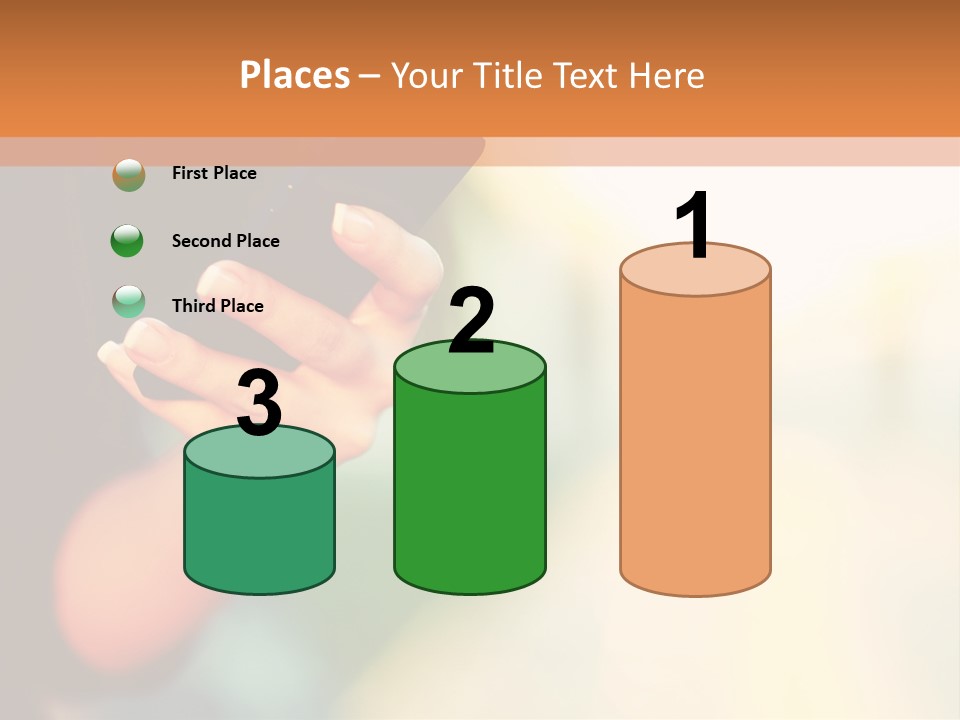 Places – Your Title Text Here

First Place

Second Place

Third Place

3

2

1